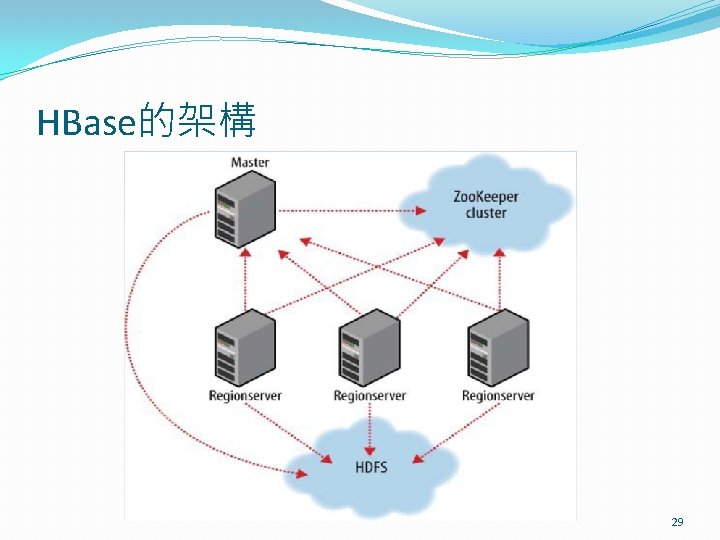 HBase的架構

Master

ZooKeeper cluster

Regionserver

Regionserver

Regionserver

HDFS

29